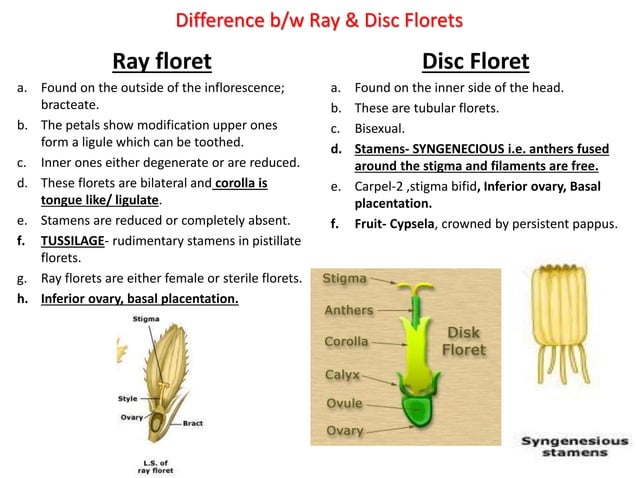 Difference b/w Ray & Disc Florets

Ray floret

a. Found on the outside of the inflorescence; bracteate.
b. The petals show modification upper ones form a ligule which can be toothed.
c. Inner ones either degenerate or are reduced.
d. These florets are bilateral and corolla is tongue like/ ligulate.
e. Stamens are reduced or completely absent.
f. TUSSILAGE- rudimentary stamens in pistillate florets.
g. Ray florets are either female or sterile florets.
h. Inferior ovary, basal placentation.

Stigma
Style
Ovary
Bract
L.S. of ray floret

Disc Floret

a. Found on the inner side of the head.
b. These are tubular florets.
c. Bisexual.
d. Stamens- SYNGENECIOUS i.e. anthers fused around the stigma and filaments are free.
e. Carpel-2 ,stigma bifid, Inferior ovary, Basal placentation.
f. Fruit- Cypsela, crowned by persistent pappus.

Stigma
Anthers
Corolla
Calyx
Ovule
Ovary
Disk Floret

Syngenesious stamens